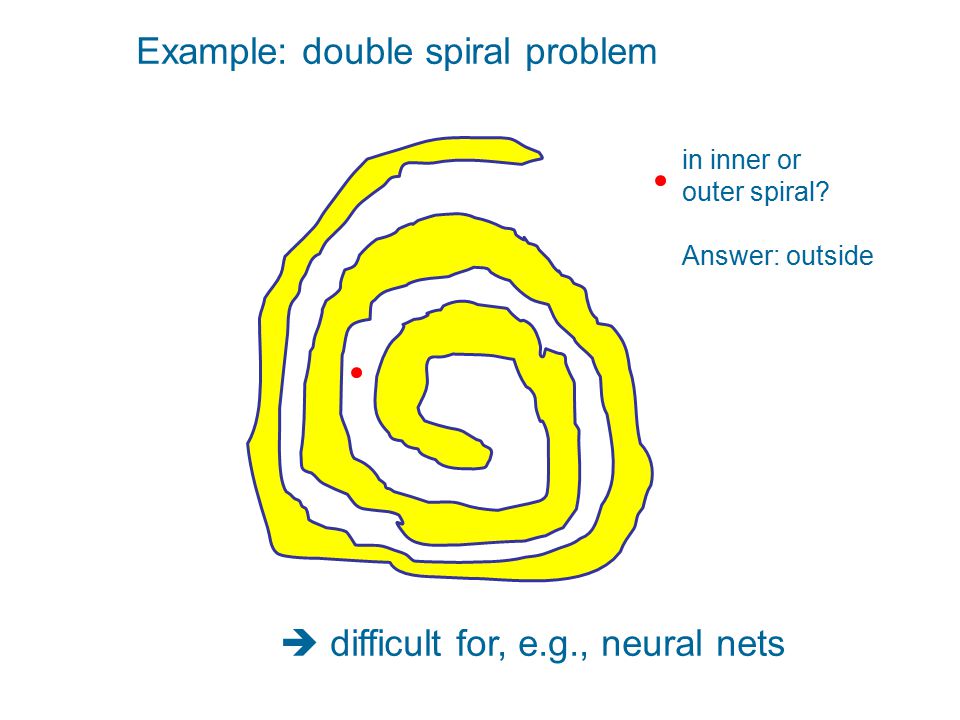 Example: double spiral problem

in inner or outer spiral?

Answer: outside

➔ difficult for, e.g., neural nets